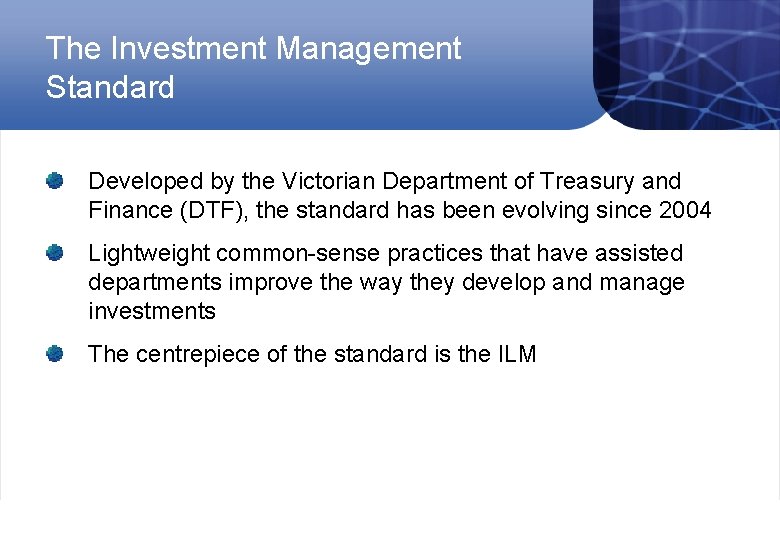 The Investment Management Standard

Developed by the Victorian Department of Treasury and Finance (DTF), the standard has been evolving since 2004

Lightweight common-sense practices that have assisted departments improve the way they develop and manage investments

The centrepiece of the standard is the ILM